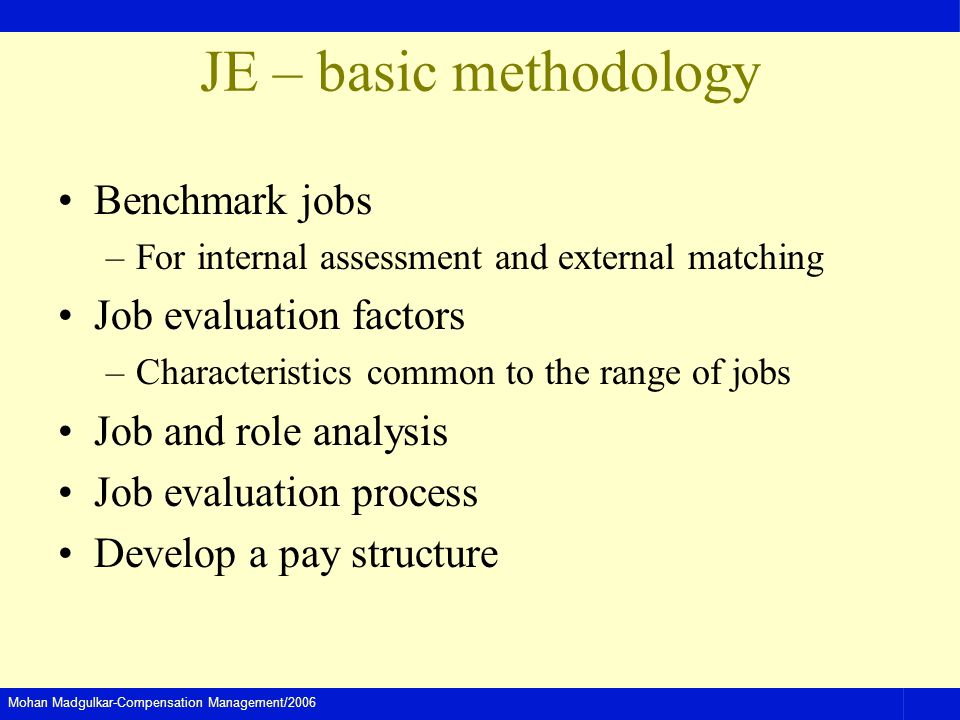 JE – basic methodology

• Benchmark jobs
– For internal assessment and external matching
• Job evaluation factors
– Characteristics common to the range of jobs
• Job and role analysis
• Job evaluation process
• Develop a pay structure

Mohan Madgulkar-Compensation Management/2006